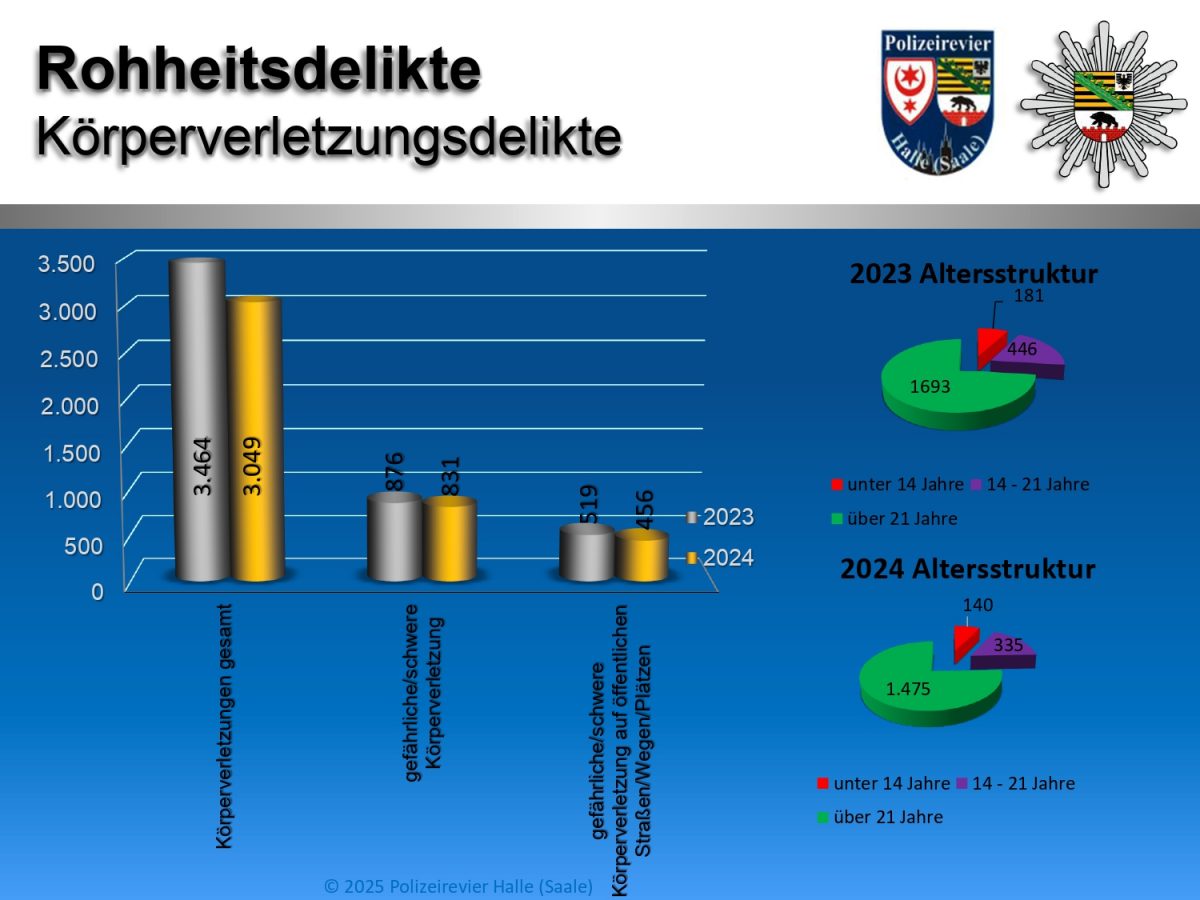 Rohheitsdelikte
Körperverletzungsdelikte

Polizeirevier
Halle (Saale)

3.500
3.000
2.500
2.000
1.500
1.000
500
0

3.464
3.049
876
831
519
456

2023
2024

Körperverletzungen gesamt
gefährliche/schwere Körperverletzung
gefährliche/schwere Körperverletzung auf öffentlichen Straßen/Wegen/Plätzen

2023 Altersstruktur
181
446
1693
unter 14 Jahre
14 - 21 Jahre
über 21 Jahre

2024 Altersstruktur
140
335
1.475
unter 14 Jahre
14 - 21 Jahre
über 21 Jahre

© 2025 Polizeirevier Halle (Saale)